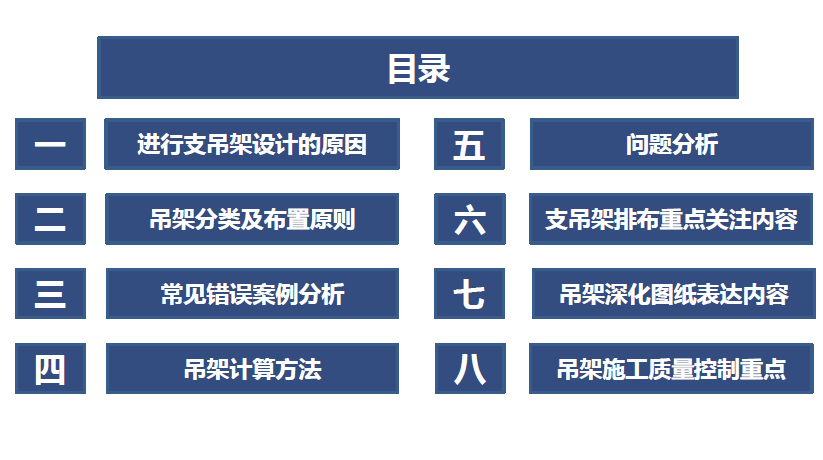 目录

一 进行支吊架设计的原因

二 吊架分类及布置原则

三 常见错误案例分析

四 吊架计算方法

五 问题分析

六 支吊架排布重点关注内容

七 吊架深化图纸表达内容

八 吊架施工质量控制重点